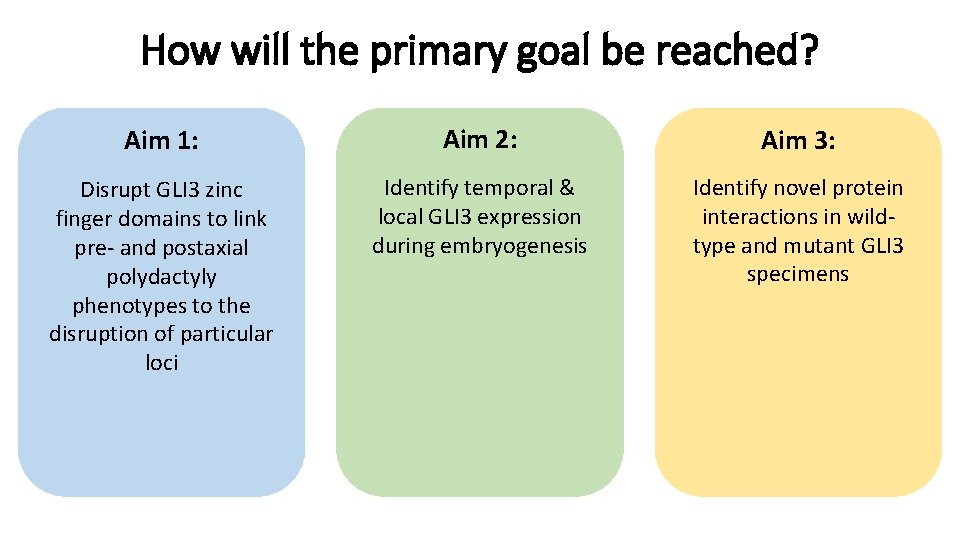 How will the primary goal be reached?

Aim 1:

Disrupt GLI3 zinc finger domains to link pre- and postaxial polydactyly phenotypes to the disruption of particular loci

Aim 2:

Identify temporal & local GLI3 expression during embryogenesis

Aim 3:

Identify novel protein interactions in wild-type and mutant GLI3 specimens